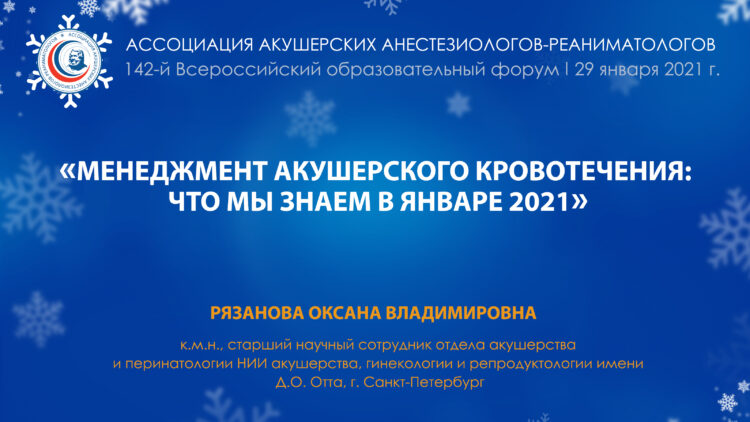 АССОЦИАЦИЯ АКУШЕРСКИХ АНЕСТЕЗИОЛОГОВ-РЕАНИМАТОЛОГОВ
142-й Всероссийский образовательный форум | 29 января 2021 г.

«МЕНЕДЖМЕНТ АКУШЕРСКОГО КРОВОТЕЧЕНИЯ: ЧТО МЫ ЗНАЕМ В ЯНВАРЕ 2021»

РЯЗАНОВА ОКСАНА ВЛАДИМИРОВНА

к.м.н., старший научный сотрудник отдела акушерства и перинатологии НИИ акушерства, гинекологии и репродуктологии имени Д.О. Отта, г. Санкт-Петербург